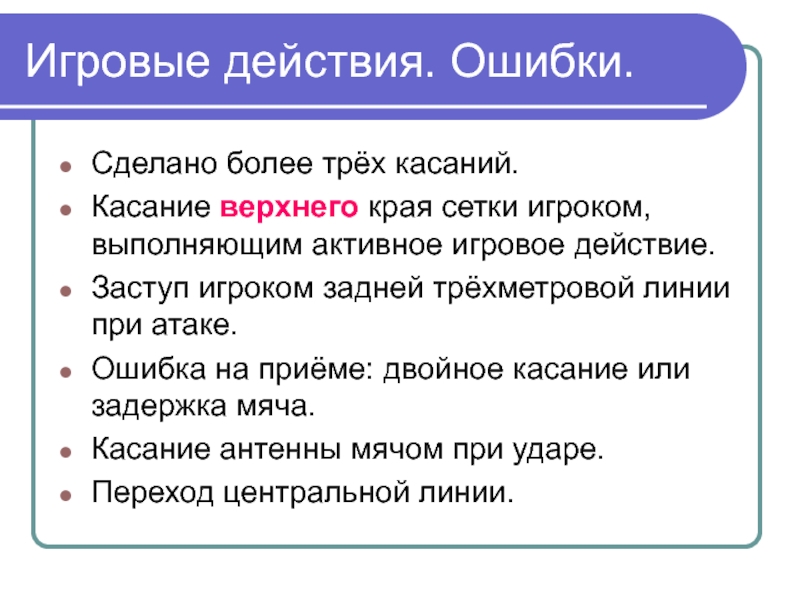 Игровые действия. Ошибки.

- Сделано более трёх касаний.
- Касание верхнего края сетки игроком, выполняющим активное игровое действие.
- Заступ игроком задней трёхметровой линии при атаке.
- Ошибка на приёме: двойное касание или задержка мяча.
- Касание антенны мячом при ударе.
- Переход центральной линии.